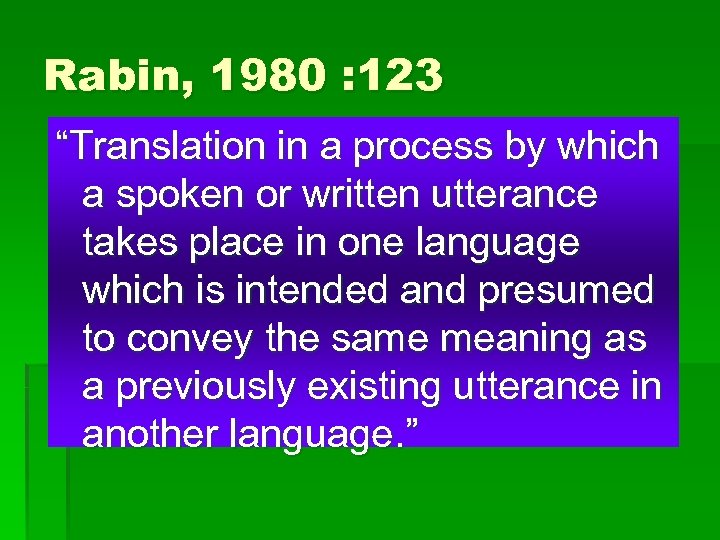 Rabin, 1980 :123

“Translation in a process by which a spoken or written utterance takes place in one language which is intended and presumed to convey the same meaning as a previously existing utterance in another language.”